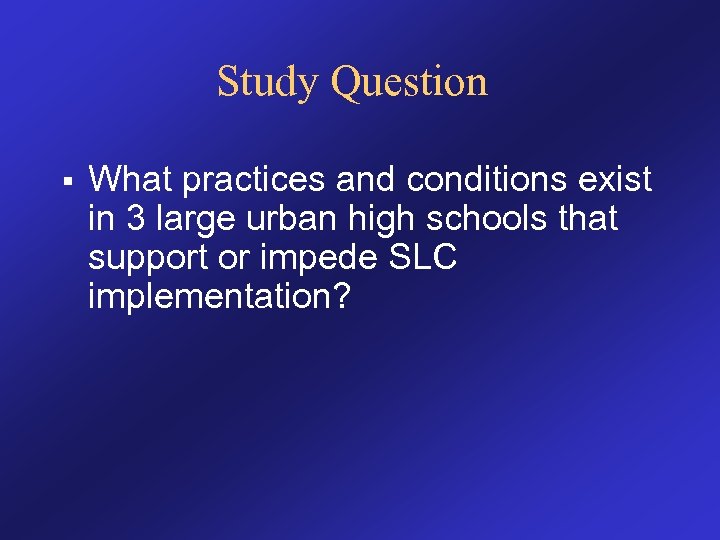 Study Question

▪ What practices and conditions exist in 3 large urban high schools that support or impede SLC implementation?